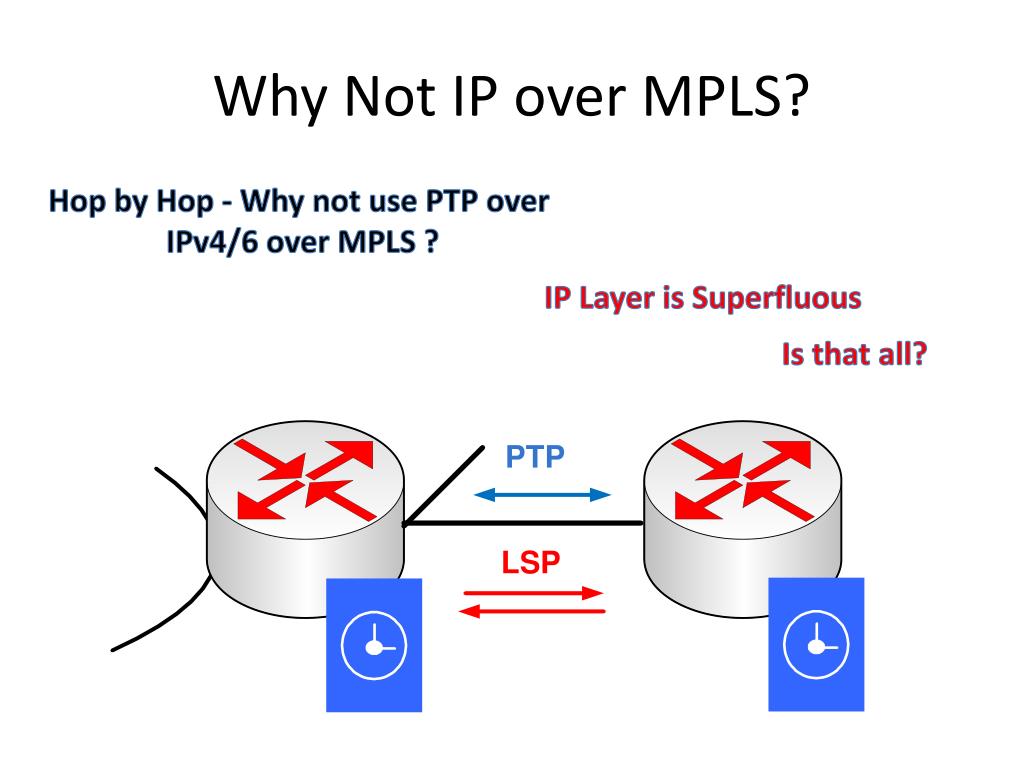 Why Not IP over MPLS?

Hop by Hop - Why not use PTP over IPv4/6 over MPLS ?

IP Layer is Superfluous

Is that all?

PTP

LSP